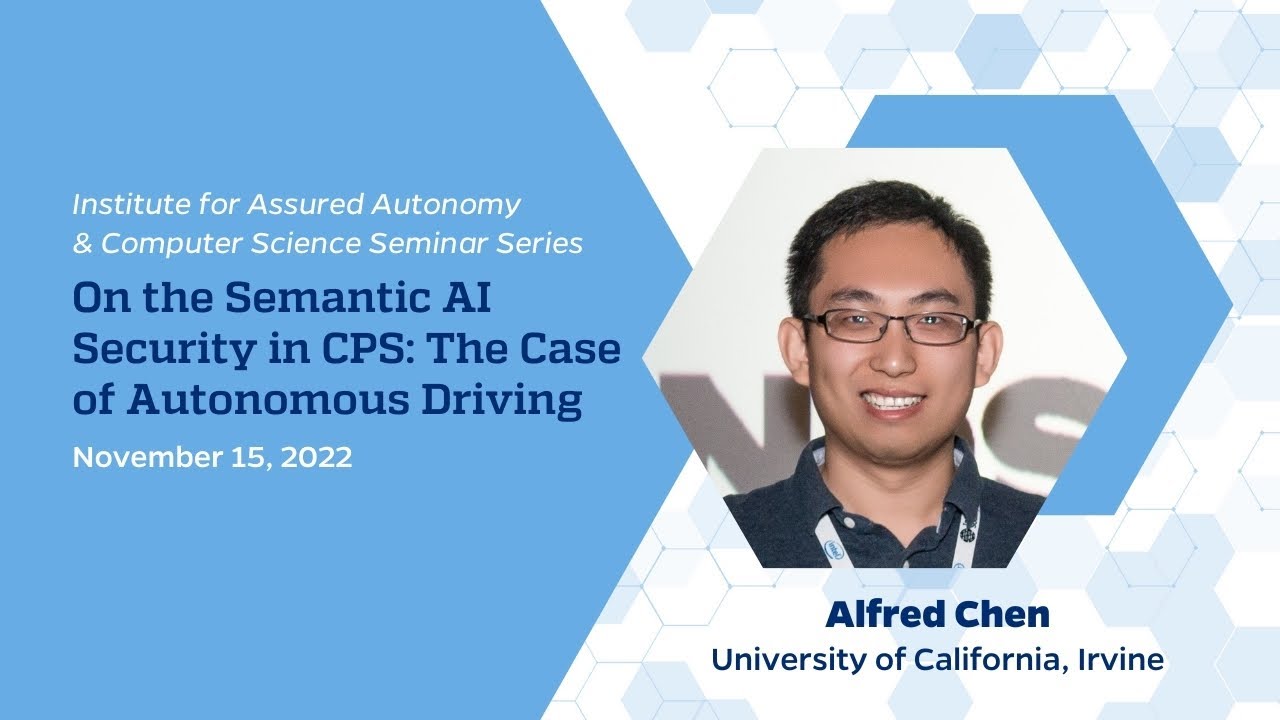 Institute for Assured Autonomy
& Computer Science Seminar Series

On the Semantic AI Security in CPS: The Case of Autonomous Driving

November 15, 2022

Alfred Chen
University of California, Irvine